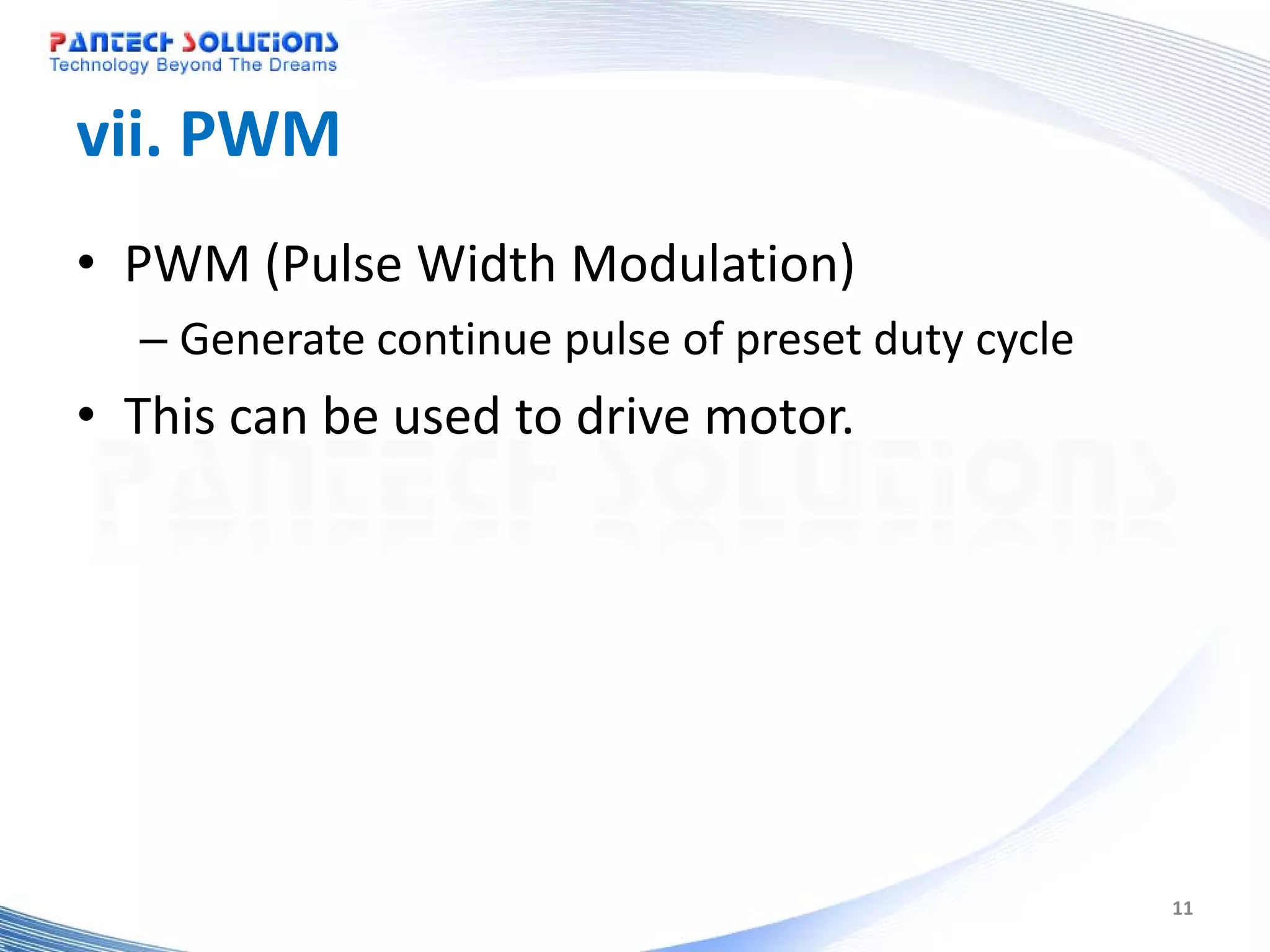 PANTECH SOLUTIONS
Technology Beyond The Dreams

vii. PWM

• PWM (Pulse Width Modulation)
– Generate continue pulse of preset duty cycle
• This can be used to drive motor.

PANTECH SOLUTIONS

11